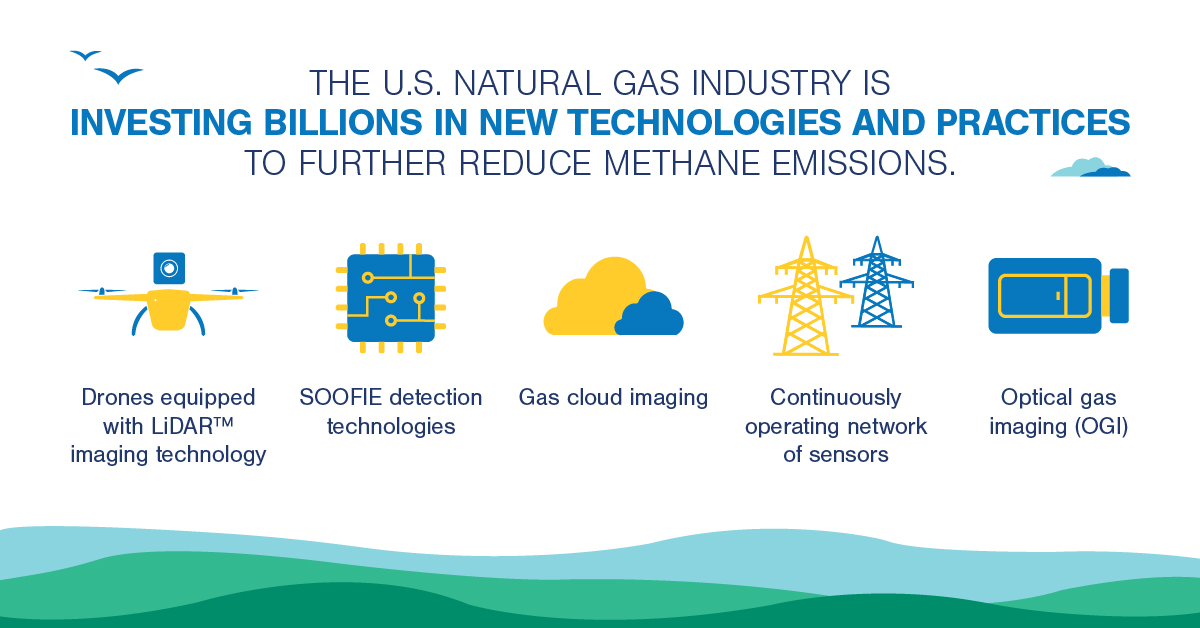 THE U.S. NATURAL GAS INDUSTRY IS
INVESTING BILLIONS IN NEW TECHNOLOGIES AND PRACTICES
TO FURTHER REDUCE METHANE EMISSIONS.

Drones equipped with LiDAR™ imaging technology

SOOFIE detection technologies

Gas cloud imaging

Continuously operating network of sensors

Optical gas imaging (OGI)